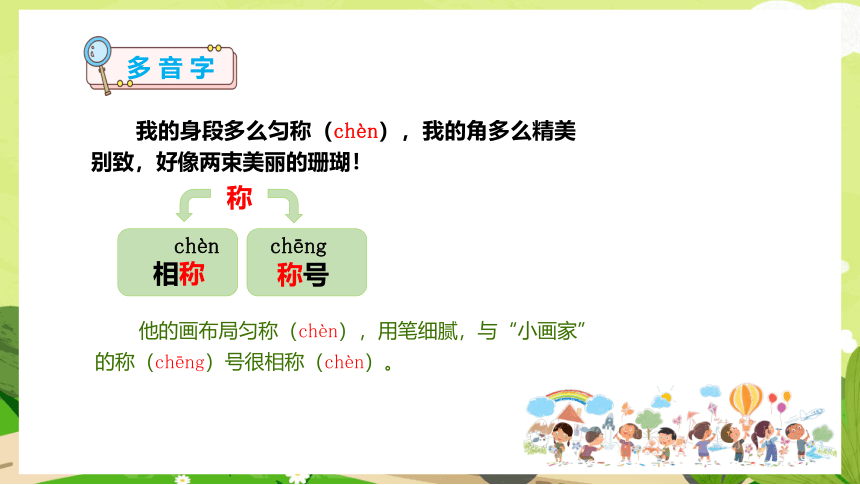 多音字

我的身段多么匀称（chèn），我的角多么精美别致，好像两束美丽的珊瑚！

称

chèn
相称

chēng
称号

他的画布局匀称（chèn），用笔细腻，与“小画家”的称（chēng）号很相称（chèn）。